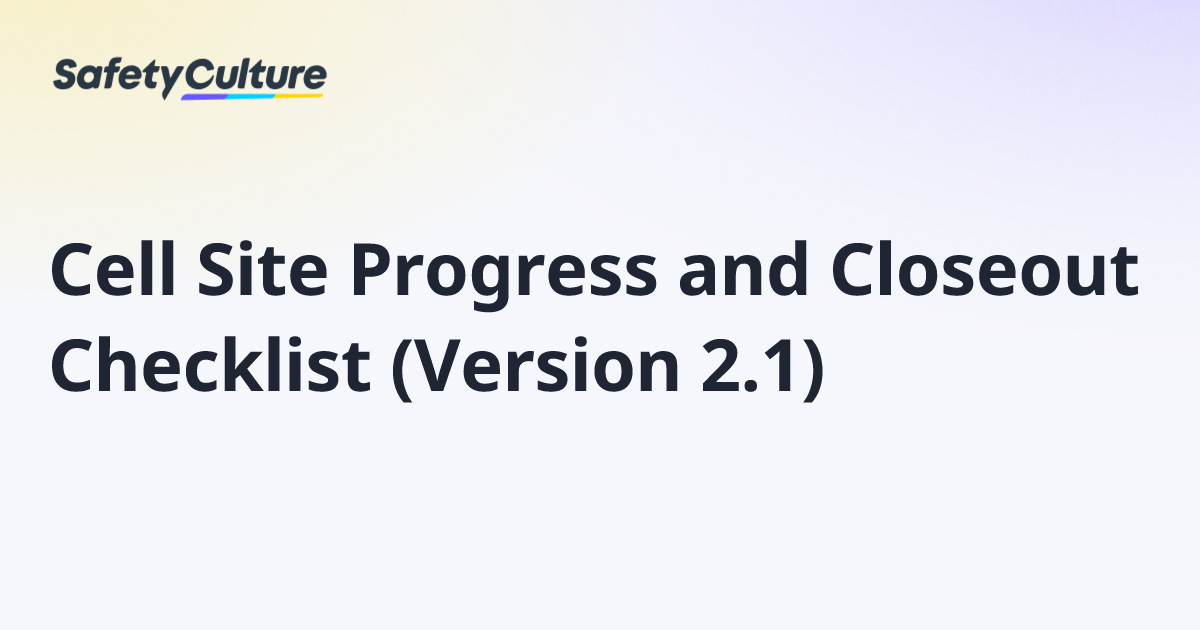 SafetyCulture

Cell Site Progress and Closeout Checklist (Version 2.1)